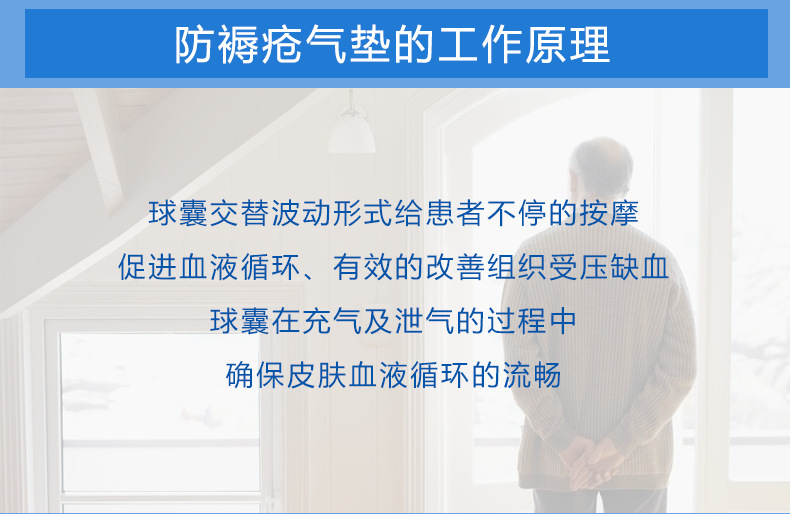 防褥疮气垫的工作原理

球囊交替波动形式给患者不停的按摩
促进血液循环、有效的改善组织受压缺血
球囊在充气及泄气的过程中
确保皮肤血液循环的流畅